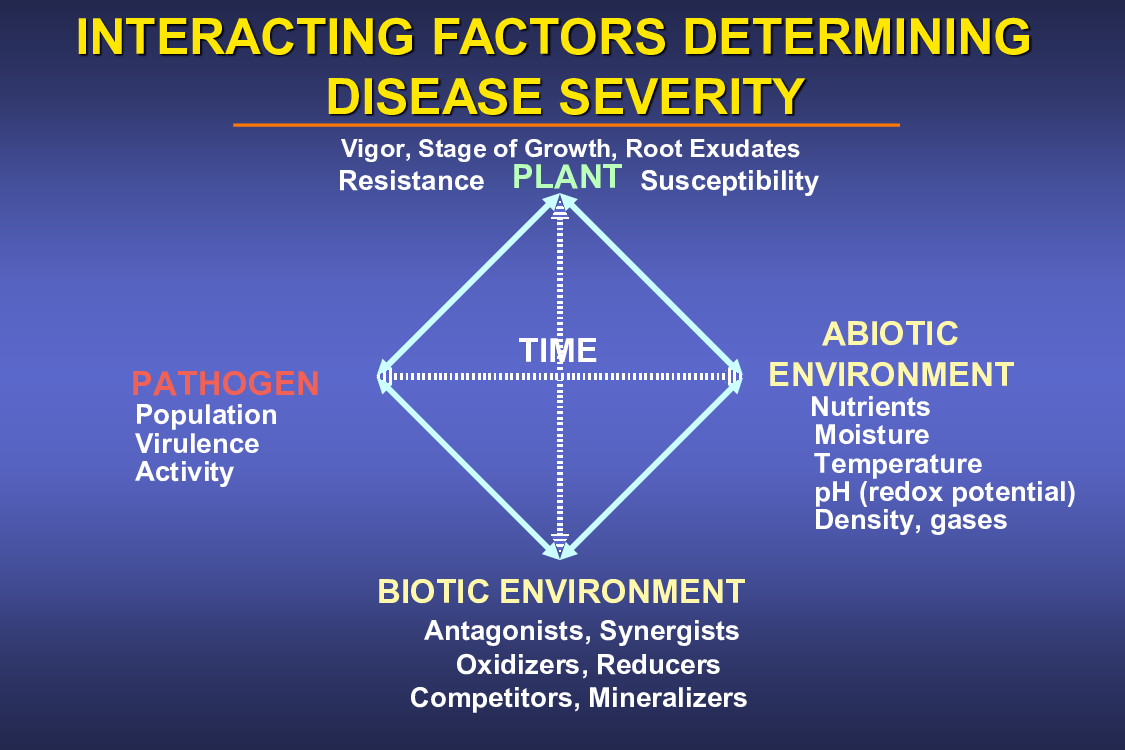 INTERACTING FACTORS DETERMINING DISEASE SEVERITY

Vigor, Stage of Growth, Root Exudates
Resistance PLANT Susceptibility

TIME

PATHOGEN
Population
Virulence
Activity

ABIOTIC ENVIRONMENT
Nutrients
Moisture
Temperature
pH (redox potential)
Density, gases

BIOTIC ENVIRONMENT
Antagonists, Synergists
Oxidizers, Reducers
Competitors, Mineralizers